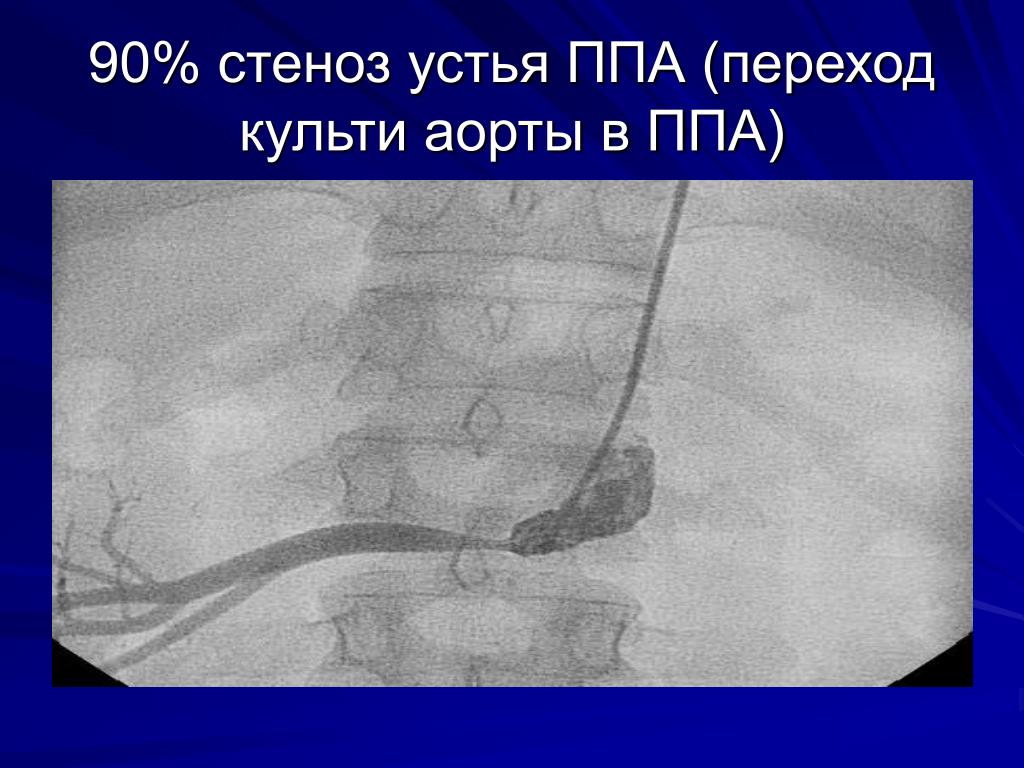 90% стеноз устья ППА (переход культи аорты в ППА)